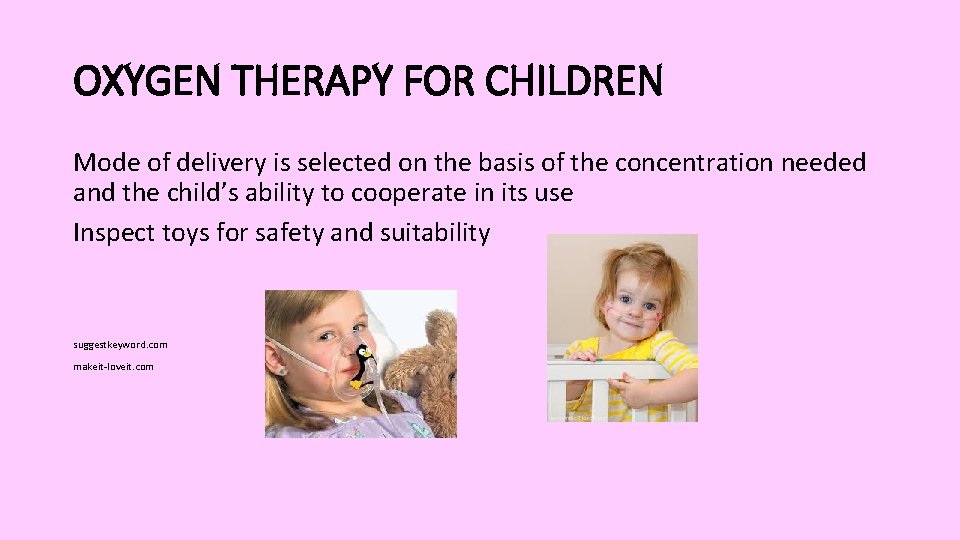 OXYGEN THERAPY FOR CHILDREN

Mode of delivery is selected on the basis of the concentration needed and the child's ability to cooperate in its use

Inspect toys for safety and suitability

suggestkeyword.com

makeit-loveit.com